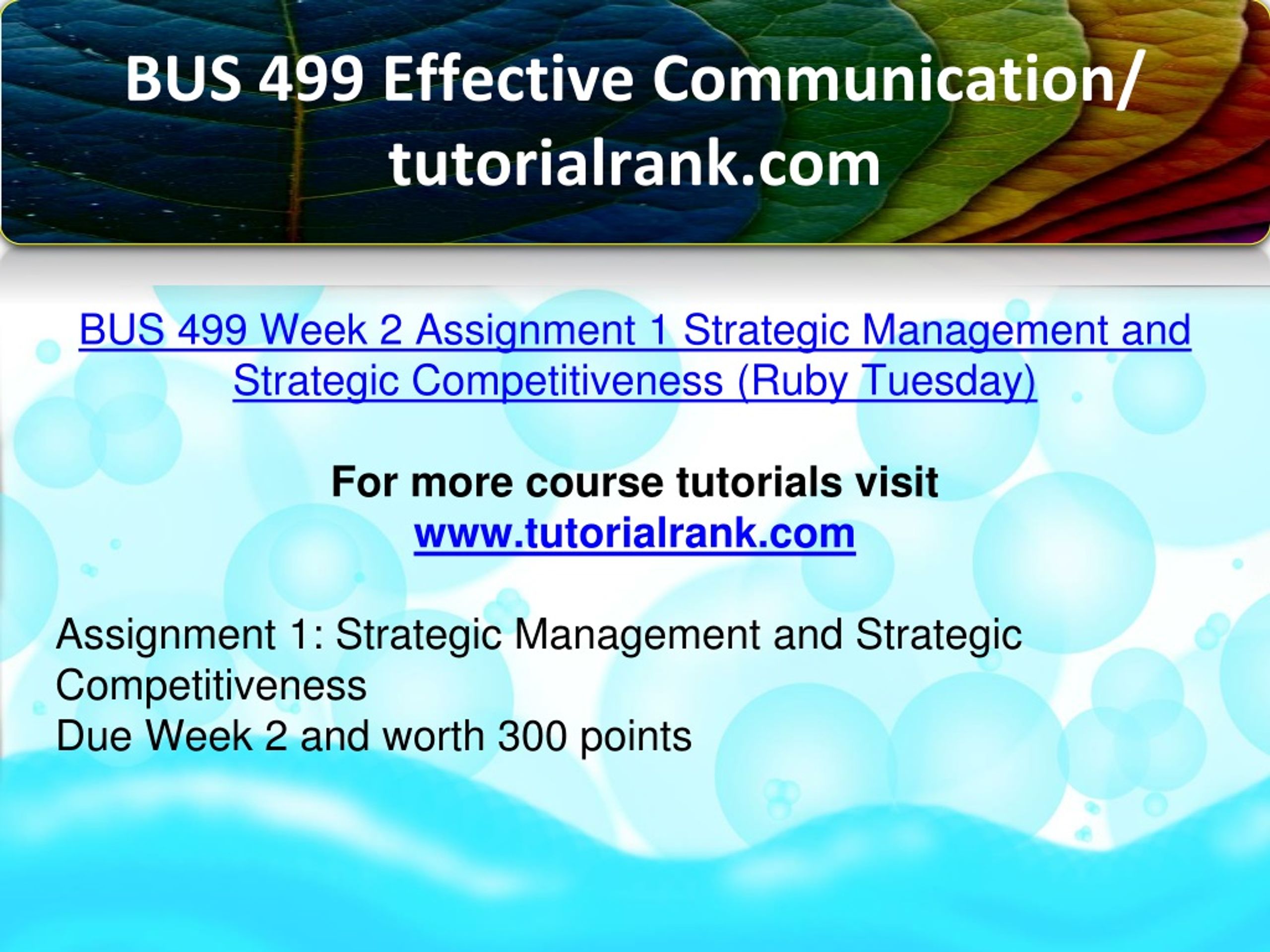 BUS 499 Effective Communication/ tutorialrank.com

BUS 499 Week 2 Assignment 1 Strategic Management and Strategic Competitiveness (Ruby Tuesday)

For more course tutorials visit
www.tutorialrank.com

Assignment 1: Strategic Management and Strategic Competitiveness
Due Week 2 and worth 300 points